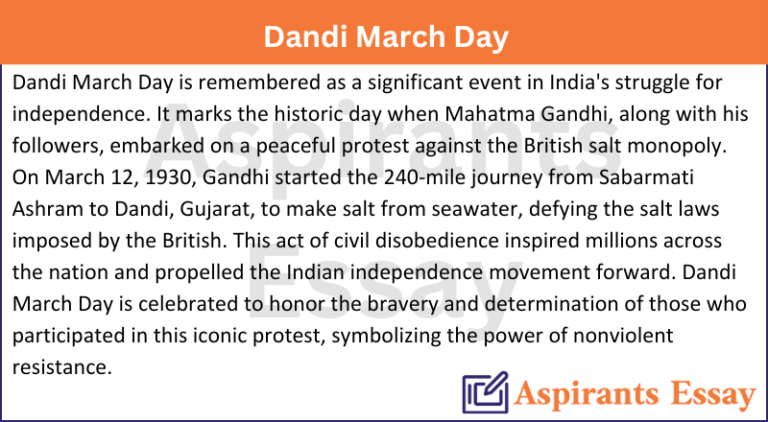 Dandi March Day

Dandi March Day is remembered as a significant event in India's struggle for independence. It marks the historic day when Mahatma Gandhi, along with his followers, embarked on a peaceful protest against the British salt monopoly. On March 12, 1930, Gandhi started the 240-mile journey from Sabarmati Ashram to Dandi, Gujarat, to make salt from seawater, defying the salt laws imposed by the British. This act of civil disobedience inspired millions across the nation and propelled the Indian independence movement forward. Dandi March Day is celebrated to honor the bravery and determination of those who participated in this iconic protest, symbolizing the power of nonviolent resistance.

Aspirants Essay

Aspirants Essay